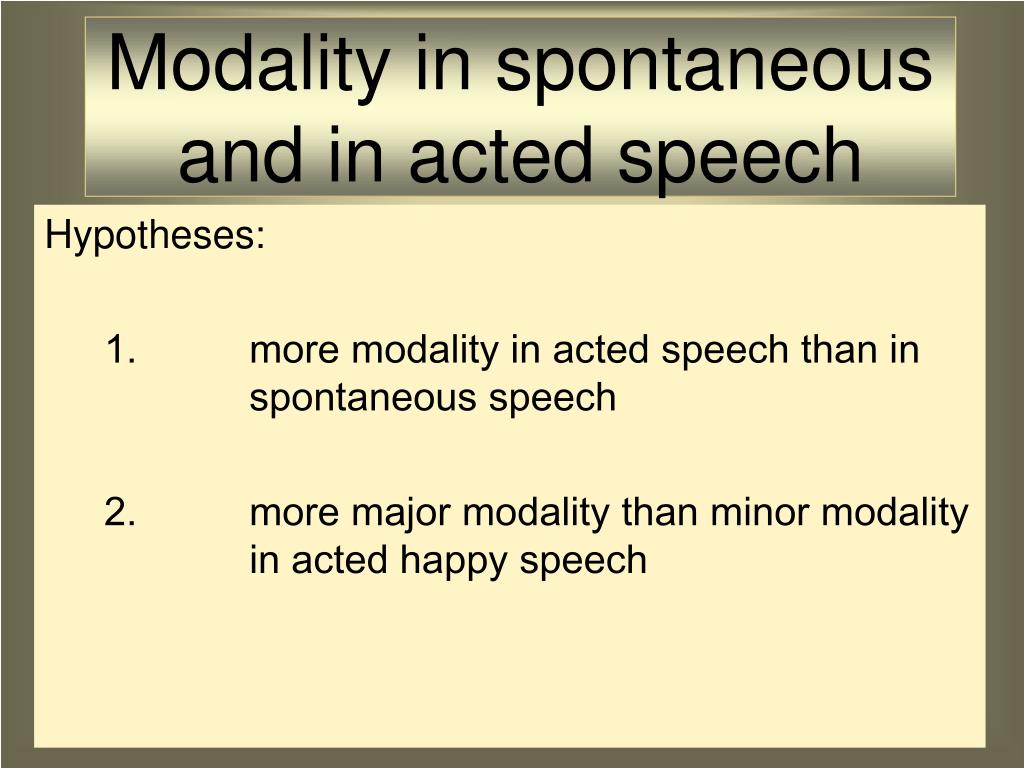 Modality in spontaneous and in acted speech

Hypotheses:

1. more modality in acted speech than in spontaneous speech

2. more major modality than minor modality in acted happy speech